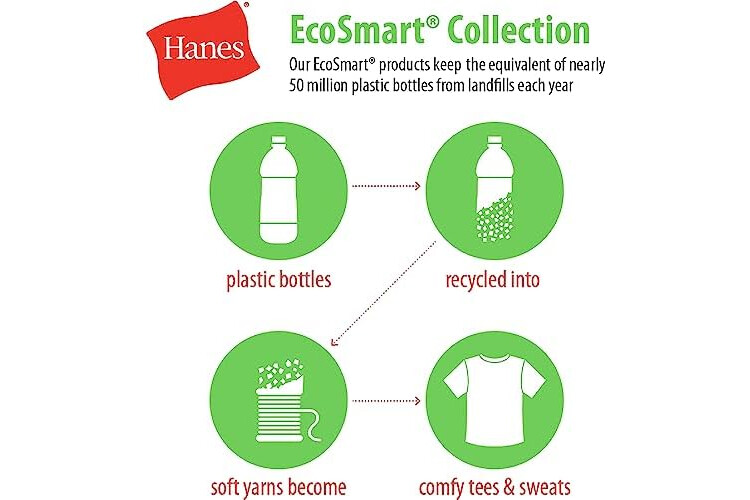 Hanes

EcoSmart® Collection

Our EcoSmart® products keep the equivalent of nearly 50 million plastic bottles from landfills each year

plastic bottles

recycled into

soft yarns become

comfy tees & sweats